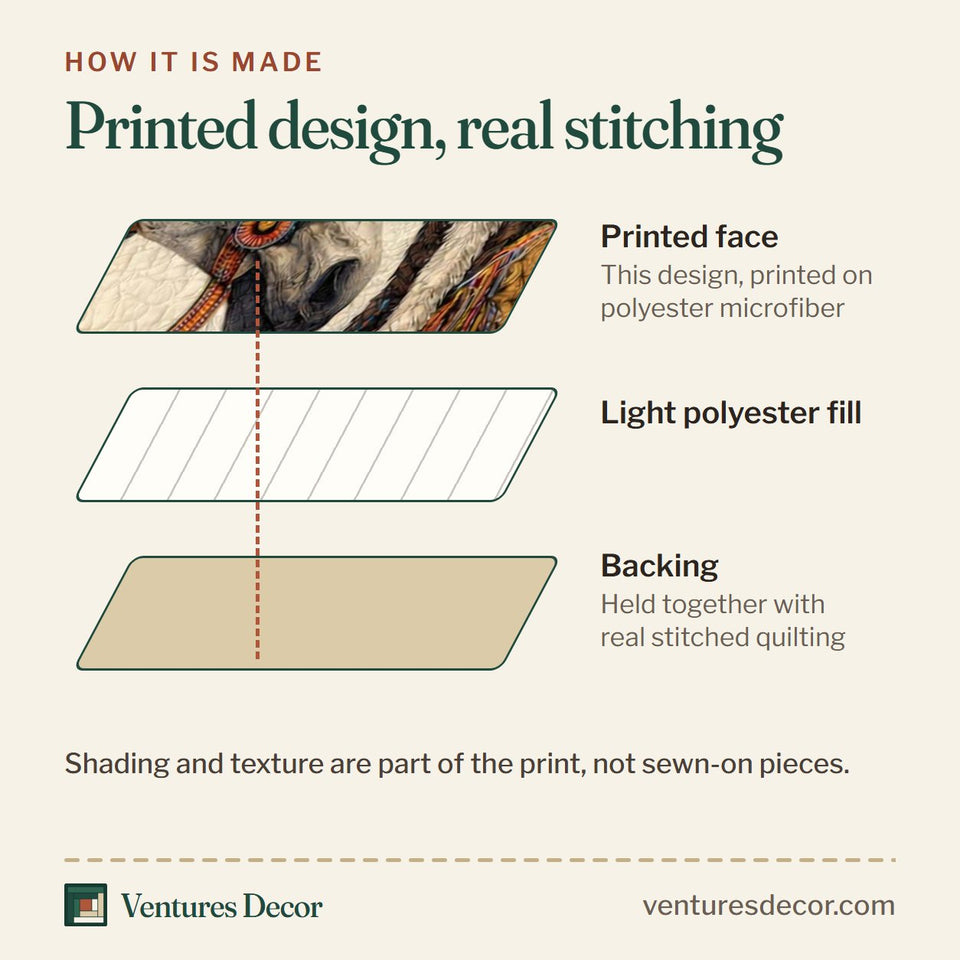 HOW IT IS MADE

Printed design, real stitching

Printed face
This design, printed on polyester microfiber

Light polyester fill

Backing
Held together with real stitched quilting

Shading and texture are part of the print, not sewn-on pieces.

Ventures Decor

venturesdecor.com